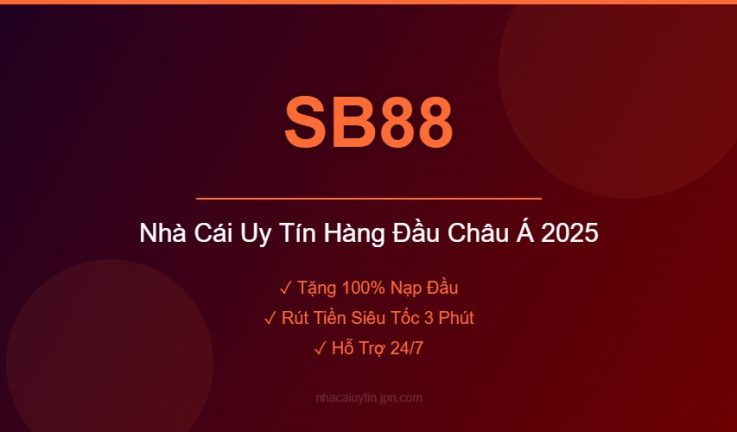 SB88

Nhà Cái Uy Tín Hàng Đầu Châu Á 2025

✓ Tặng 100% Nạp Đầu
✓ Rút Tiền Siêu Tốc 3 Phút
✓ Hỗ Trợ 24/7

nhacaiuytin.jpn.com